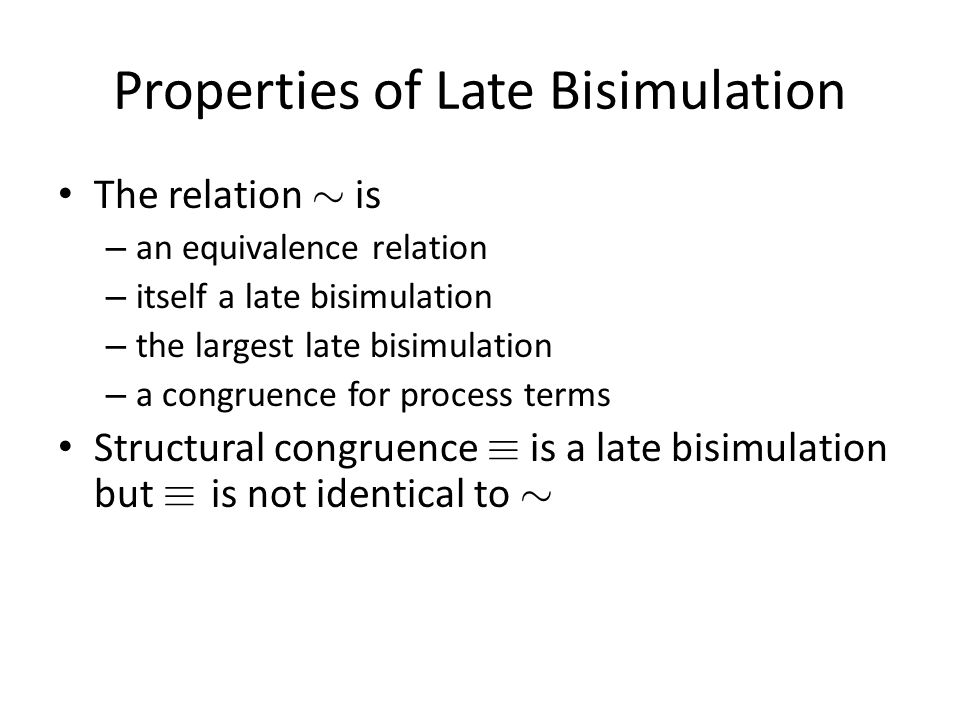 Properties of Late Bisimulation

• The relation $\sim$ is
  – an equivalence relation
  – itself a late bisimulation
  – the largest late bisimulation
  – a congruence for process terms
• Structural congruence $\equiv$ is a late bisimulation but $\equiv$ is not identical to $\sim$